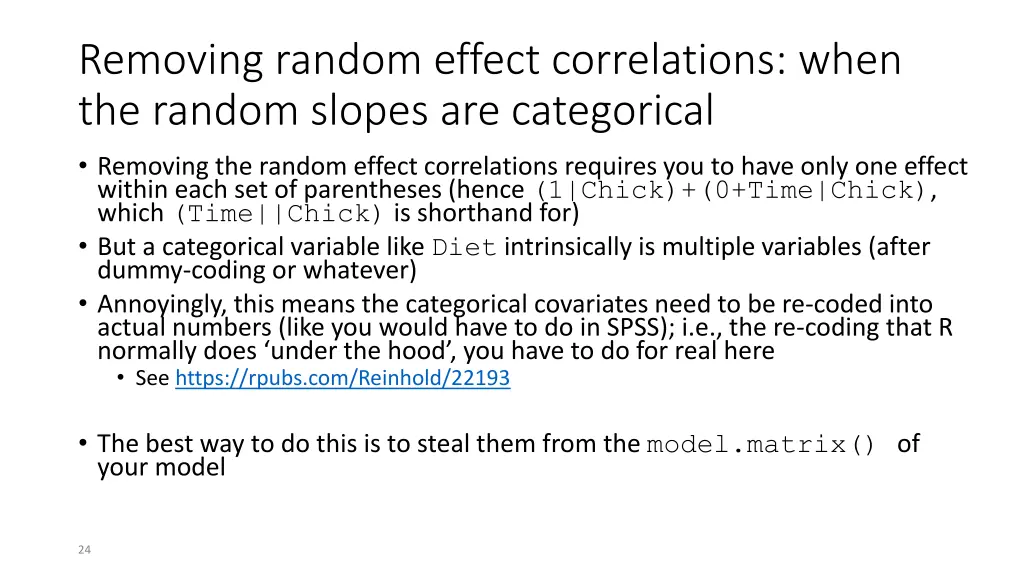 Removing random effect correlations: when the random slopes are categorical

• Removing the random effect correlations requires you to have only one effect within each set of parentheses (hence (1|Chick)+(0+Time|Chick), which (Time||Chick) is shorthand for)
• But a categorical variable like Diet intrinsically is multiple variables (after dummy-coding or whatever)
• Annoyingly, this means the categorical covariates need to be re-coded into actual numbers (like you would have to do in SPSS); i.e., the re-coding that R normally does ‘under the hood’, you have to do for real here
  • See https://rpubs.com/Reinhold/22193

• The best way to do this is to steal them from the model.matrix() of your model

24